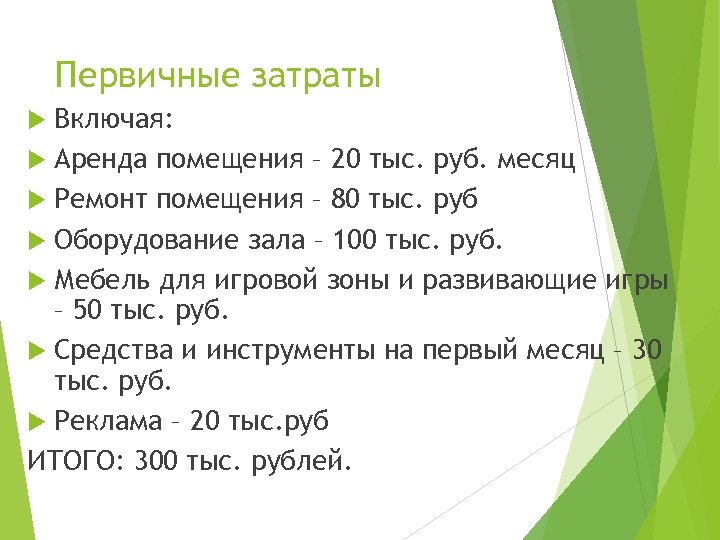 Первичные затраты

Включая:

Аренда помещения – 20 тыс. руб. месяц

Ремонт помещения – 80 тыс. руб

Оборудование зала – 100 тыс. руб.

Мебель для игровой зоны и развивающие игры – 50 тыс. руб.

Средства и инструменты на первый месяц – 30 тыс. руб.

Реклама – 20 тыс.руб

ИТОГО: 300 тыс. рублей.